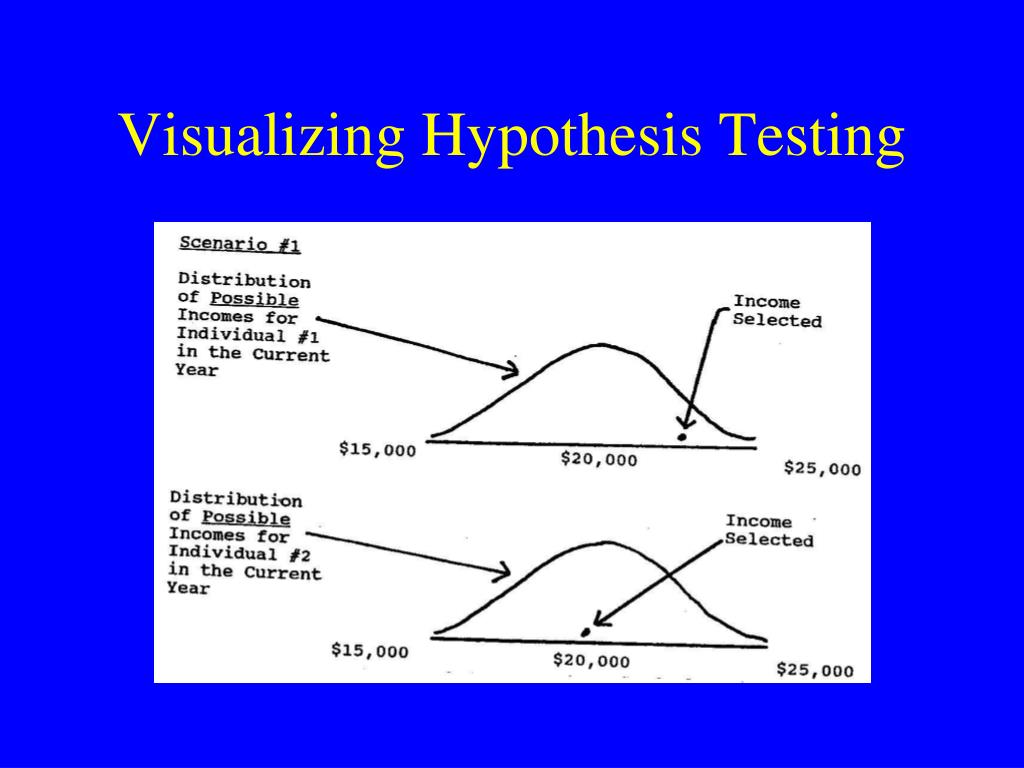 Visualizing Hypothesis Testing

Scenario #1

Distribution of Possible Incomes for Individual #1 in the Current Year

Income Selected

\$15,000

\$20,000

\$25,000

Distribution of Possible Incomes for Individual #2 in the Current Year

Income Selected

\$15,000

\$20,000

\$25,000